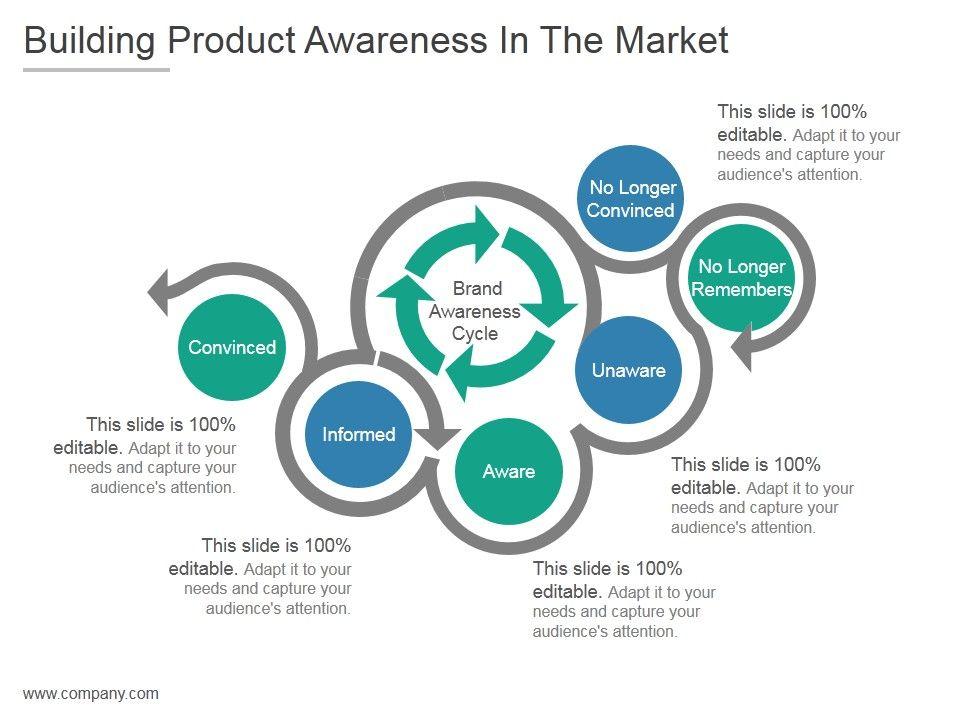 Building Product Awareness In The Market

This slide is 100% editable. Adapt it to your needs and capture your audience's attention.

No Longer Convinced

No Longer Remembers

Brand Awareness Cycle

Convinced

Unaware

Informed

Aware

This slide is 100% editable. Adapt it to your needs and capture your audience's attention.

This slide is 100% editable. Adapt it to your needs and capture your audience's attention.

This slide is 100% editable. Adapt it to your needs and capture your audience's attention.

This slide is 100% editable. Adapt it to your needs and capture your audience's attention.

www.company.com